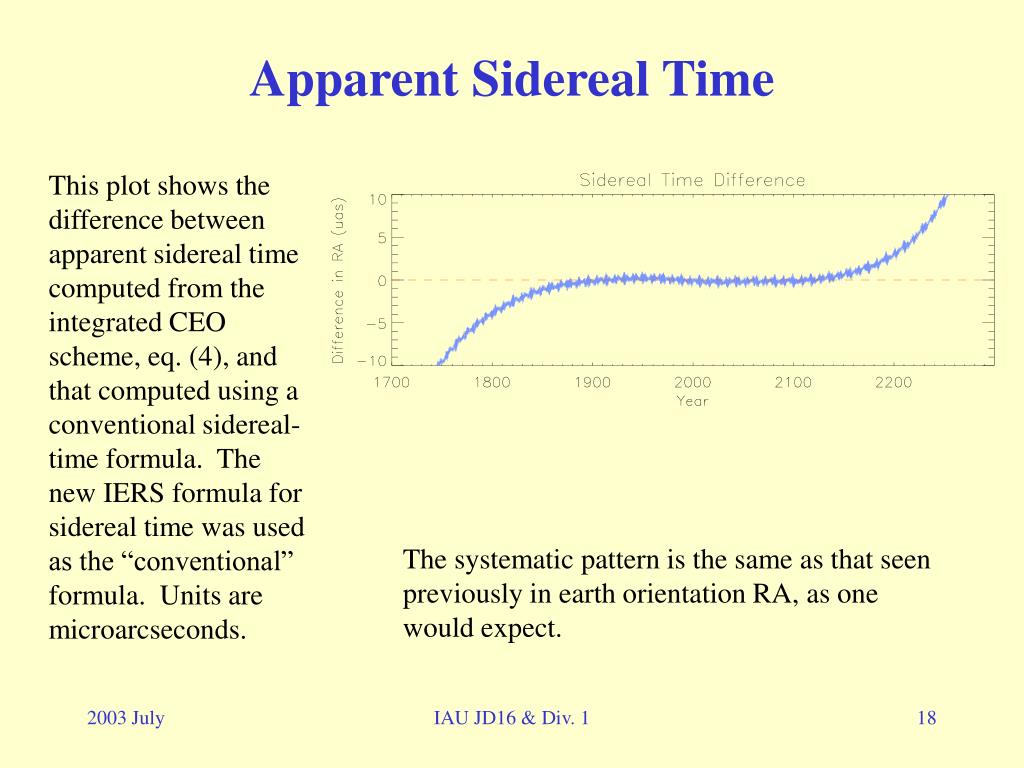 Apparent Sidereal Time

This plot shows the difference between apparent sidereal time computed from the integrated CEO scheme, eq. (4), and that computed using a conventional sidereal-time formula. The new IERS formula for sidereal time was used as the “conventional” formula. Units are microarcseconds.

Sidereal Time Difference

Difference in RA (uas)

10
5
0
−5
−10

1700 1800 1900 2000 2100 2200

Year

The systematic pattern is the same as that seen previously in earth orientation RA, as one would expect.

2003 July

IAU JD16 & Div. 1

18